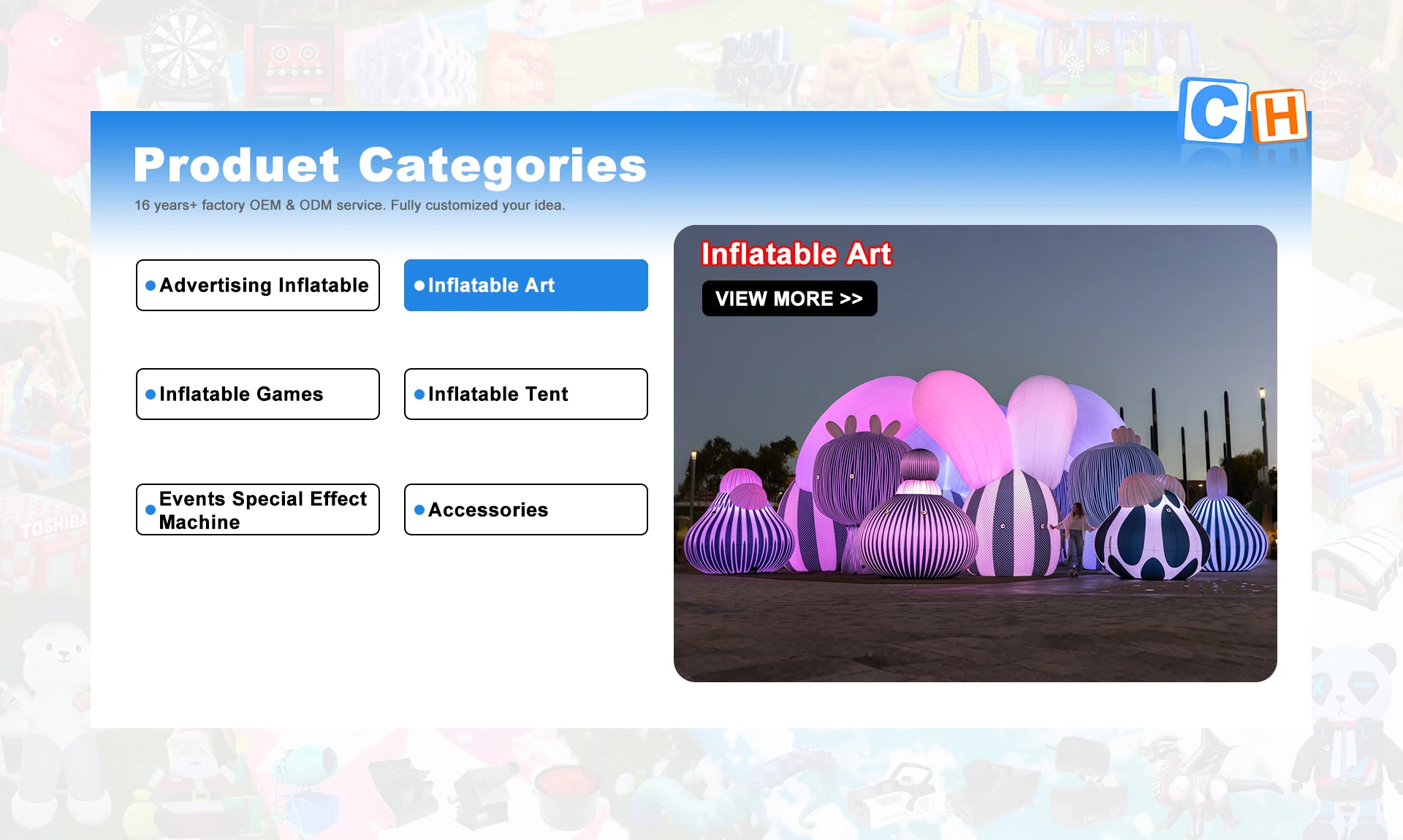 CH

Produet Categories

16 years+ factory OEM & ODM service. Fully customized your idea.

Advertising Inflatable

Inflatable Art

Inflatable Games

Inflatable Tent

Events Special Effect Machine

Accessories

Inflatable Art

VIEW MORE >>

TOSHIBA